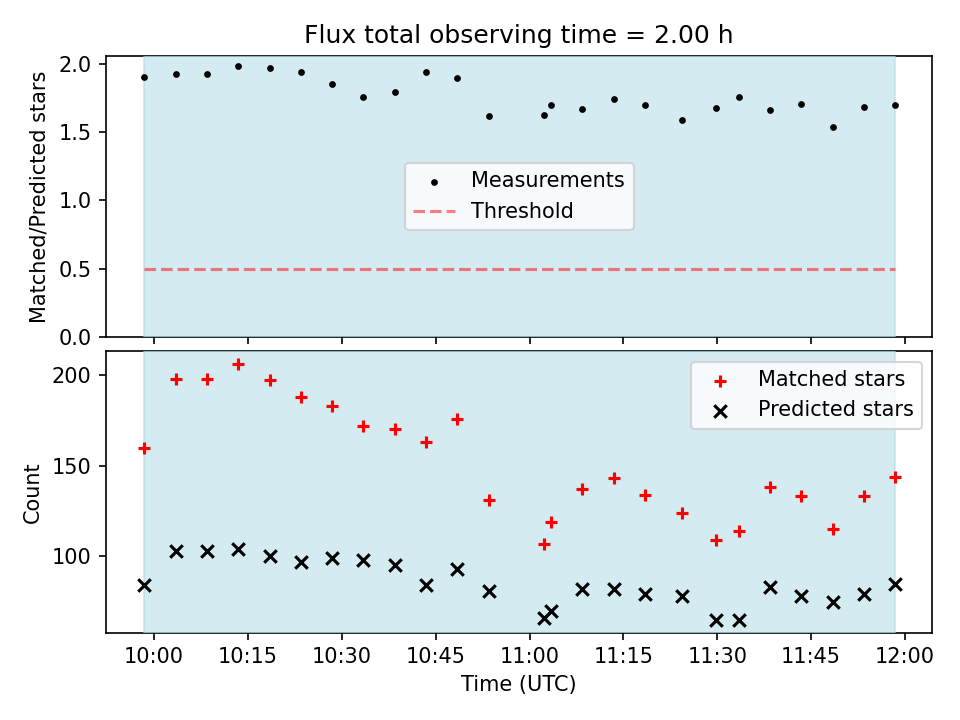 Flux total observing time = 2.00 h

Matched/Predicted stars

2.0
1.5
1.0
0.5
0.0

Measurements
Threshold

Count

200
150
100

Matched stars
Predicted stars

10:00 10:15 10:30 10:45 11:00 11:15 11:30 11:45 12:00

Time (UTC)